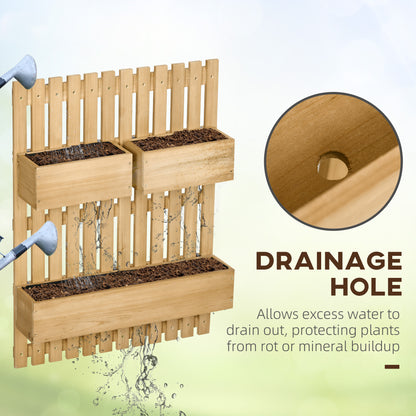 DRAINAGE HOLE

Allows excess water to drain out, protecting plants from rot or mineral buildup